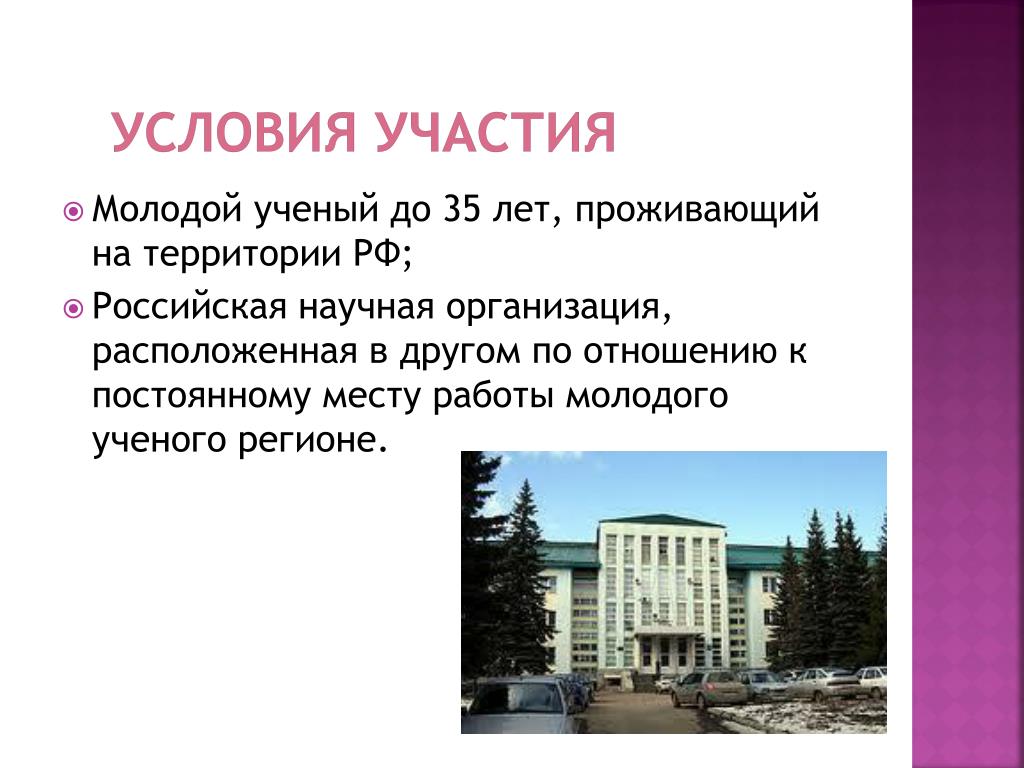 УСЛОВИЯ УЧАСТИЯ

Молодой ученый до 35 лет, проживающий на территории РФ;

Российская научная организация, расположенная в другом по отношению к постоянному месту работы молодого ученого регионе.